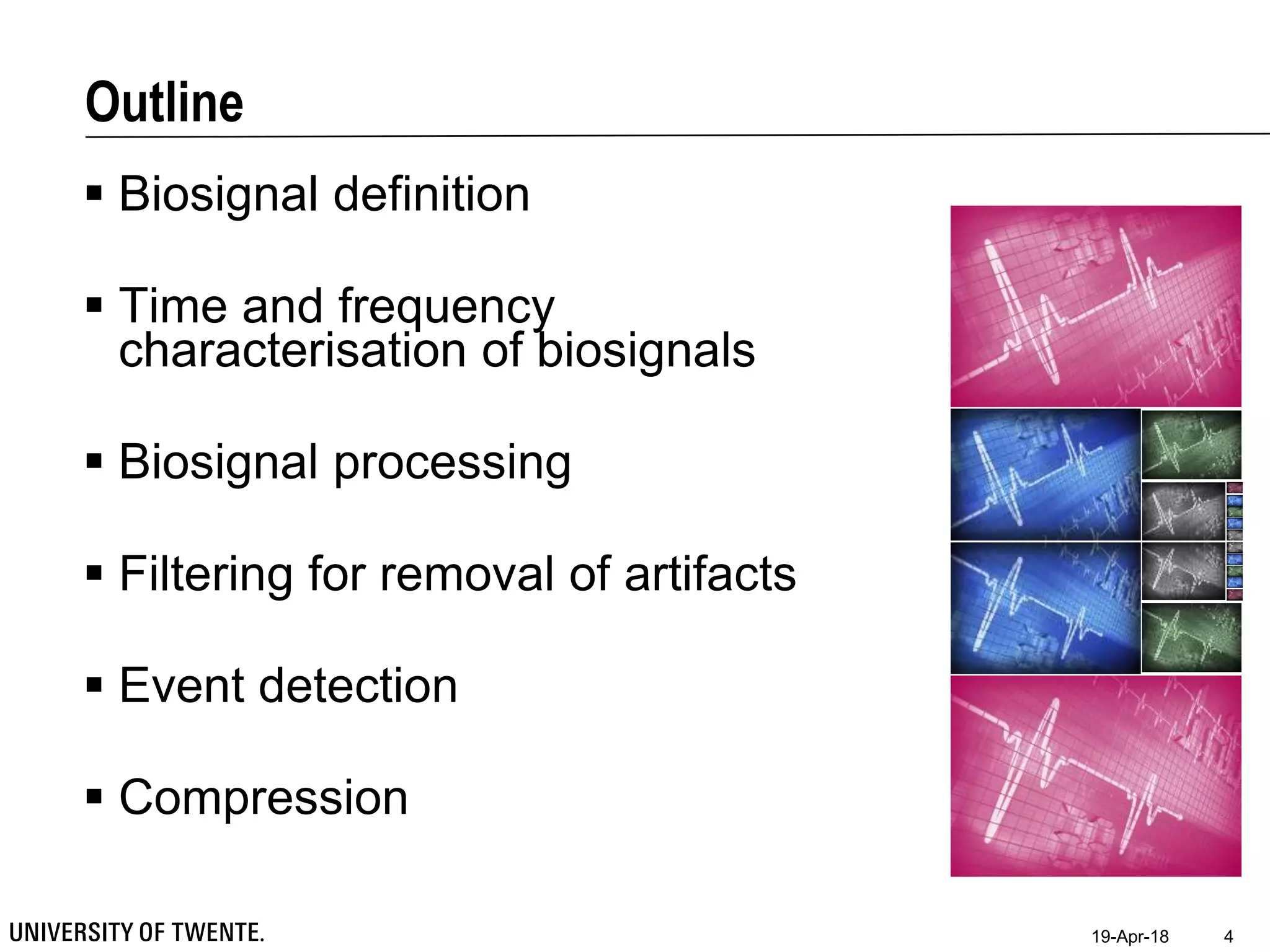 Outline

▪ Biosignal definition

▪ Time and frequency characterisation of biosignals

▪ Biosignal processing

▪ Filtering for removal of artifacts

▪ Event detection

▪ Compression

UNIVERSITY OF TWENTE.

19-Apr-18 4